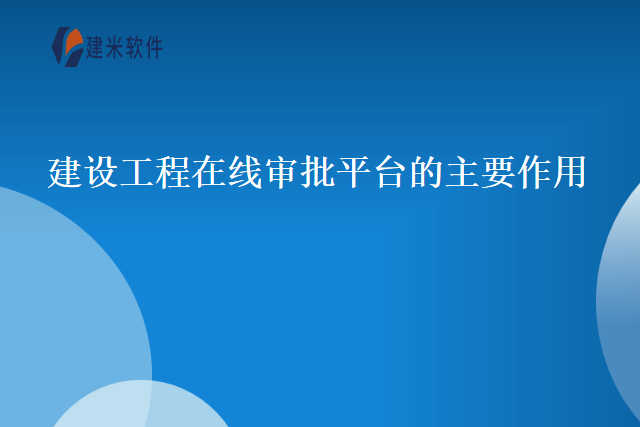 建米软件

建设工程在线审批平台的主要作用